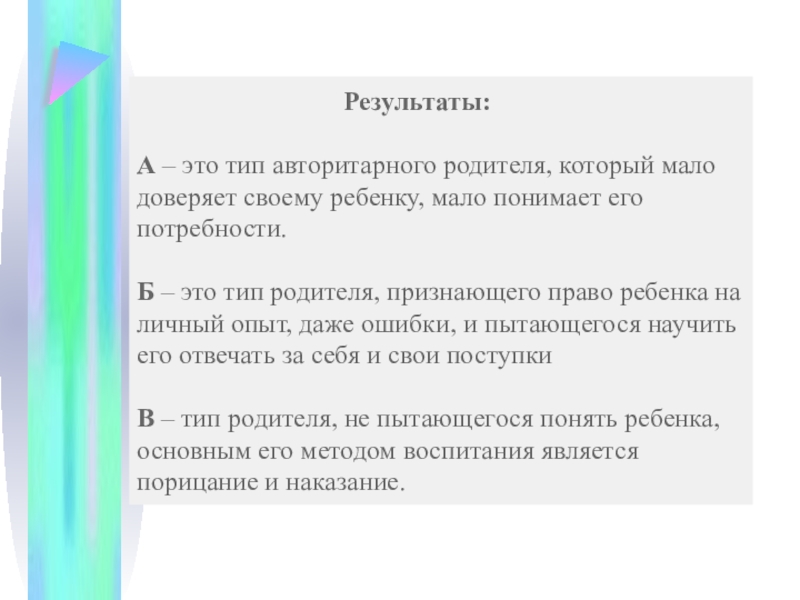 Результаты:

А – это тип авторитарного родителя, который мало доверяет своему ребенку, мало понимает его потребности.

Б – это тип родителя, признающего право ребенка на личный опыт, даже ошибки, и пытающегося научить его отвечать за себя и свои поступки

В – тип родителя, не пытающегося понять ребенка, основным его методом воспитания является порицание и наказание.